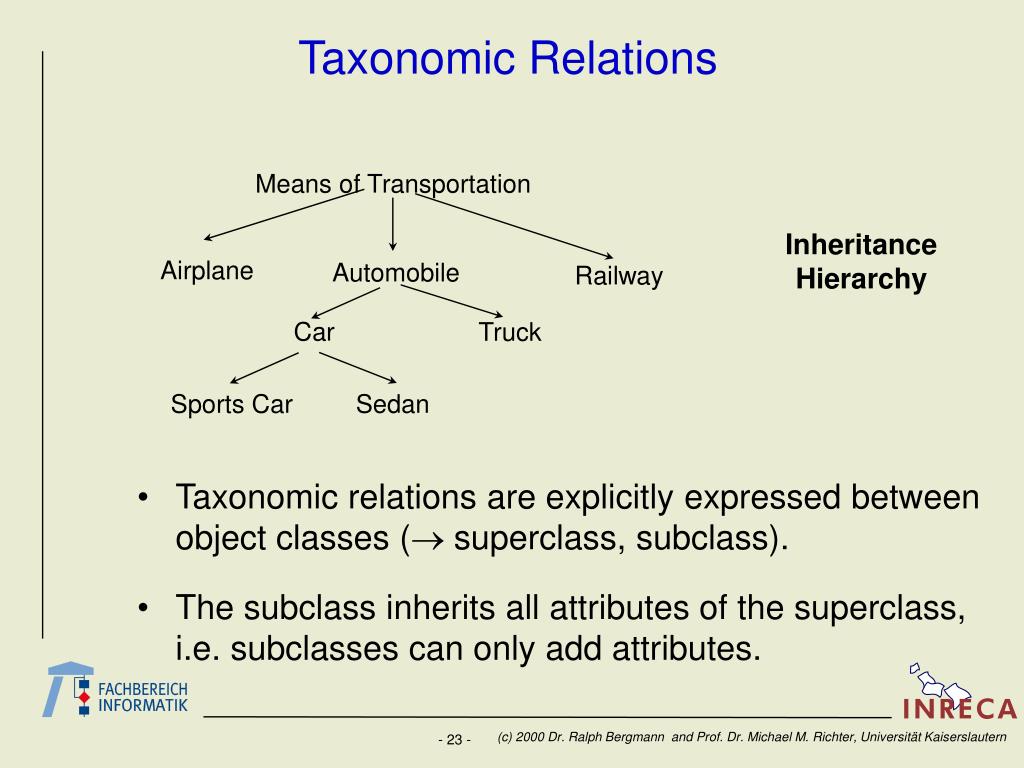 Taxonomic Relations

Means of Transportation

Airplane

Automobile

Railway

Car

Truck

Sports Car

Sedan

Inheritance Hierarchy

• Taxonomic relations are explicitly expressed between object classes ($\rightarrow$ superclass, subclass).

• The subclass inherits all attributes of the superclass, i.e. subclasses can only add attributes.

FACHBEREICH INFORMATIK

INRECA

- 23 - (c) 2000 Dr. Ralph Bergmann and Prof. Dr. Michael M. Richter, Universität Kaiserslautern